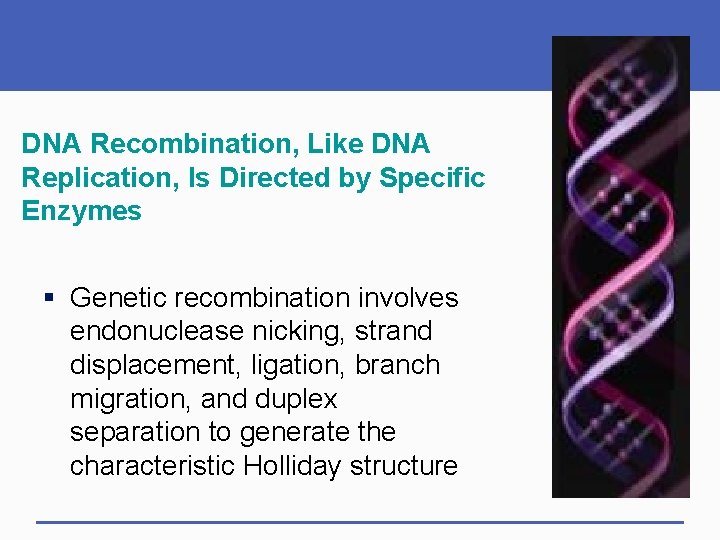 DNA Recombination, Like DNA Replication, Is Directed by Specific Enzymes

▪ Genetic recombination involves endonuclease nicking, strand displacement, ligation, branch migration, and duplex separation to generate the characteristic Holliday structure